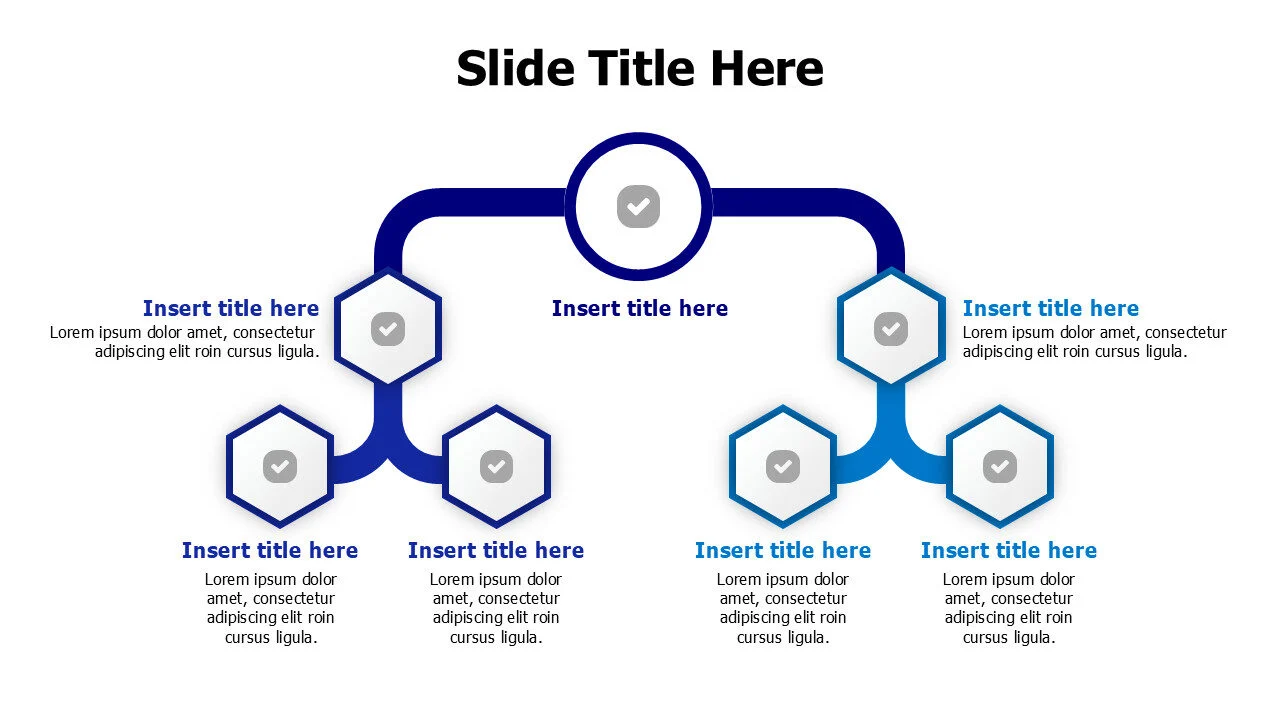 Slide Title Here

Insert title here
Lorem ipsum dolor amet, consectetur adipiscing elit roin cursus ligula.

Insert title here

Insert title here
Lorem ipsum dolor amet, consectetur adipiscing elit roin cursus ligula.

Insert title here
Lorem ipsum dolor amet, consectetur adipiscing elit roin cursus ligula.

Insert title here
Lorem ipsum dolor amet, consectetur adipiscing elit roin cursus ligula.

Insert title here
Lorem ipsum dolor amet, consectetur adipiscing elit roin cursus ligula.

Insert title here
Lorem ipsum dolor amet, consectetur adipiscing elit roin cursus ligula.